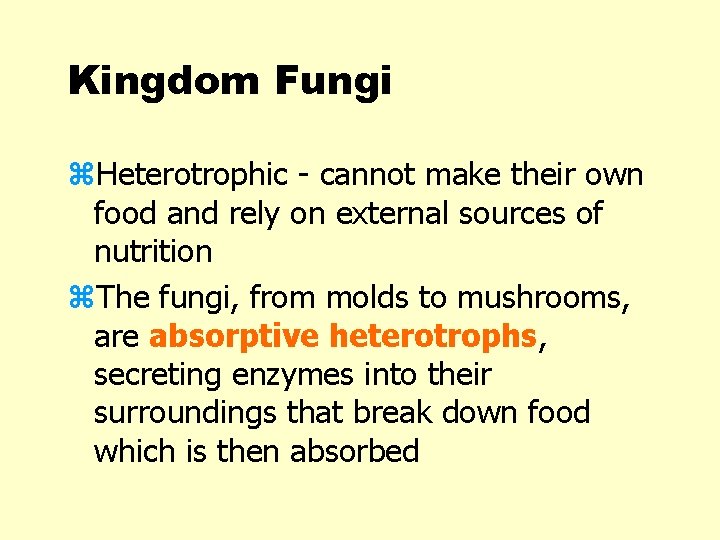 Kingdom Fungi

⌘Heterotrophic - cannot make their own food and rely on external sources of nutrition

⌘The fungi, from molds to mushrooms, are absorptive heterotrophs, secreting enzymes into their surroundings that break down food which is then absorbed